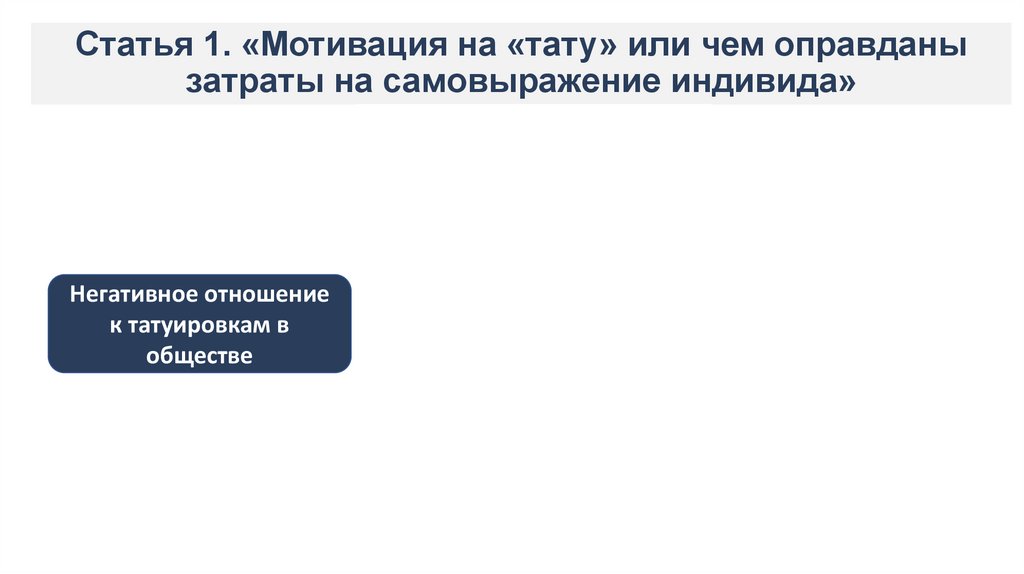 Статья 1. «Мотивация на «тату» или чем оправданы затраты на самовыражение индивида»

Негативное отношение к татуировкам в обществе